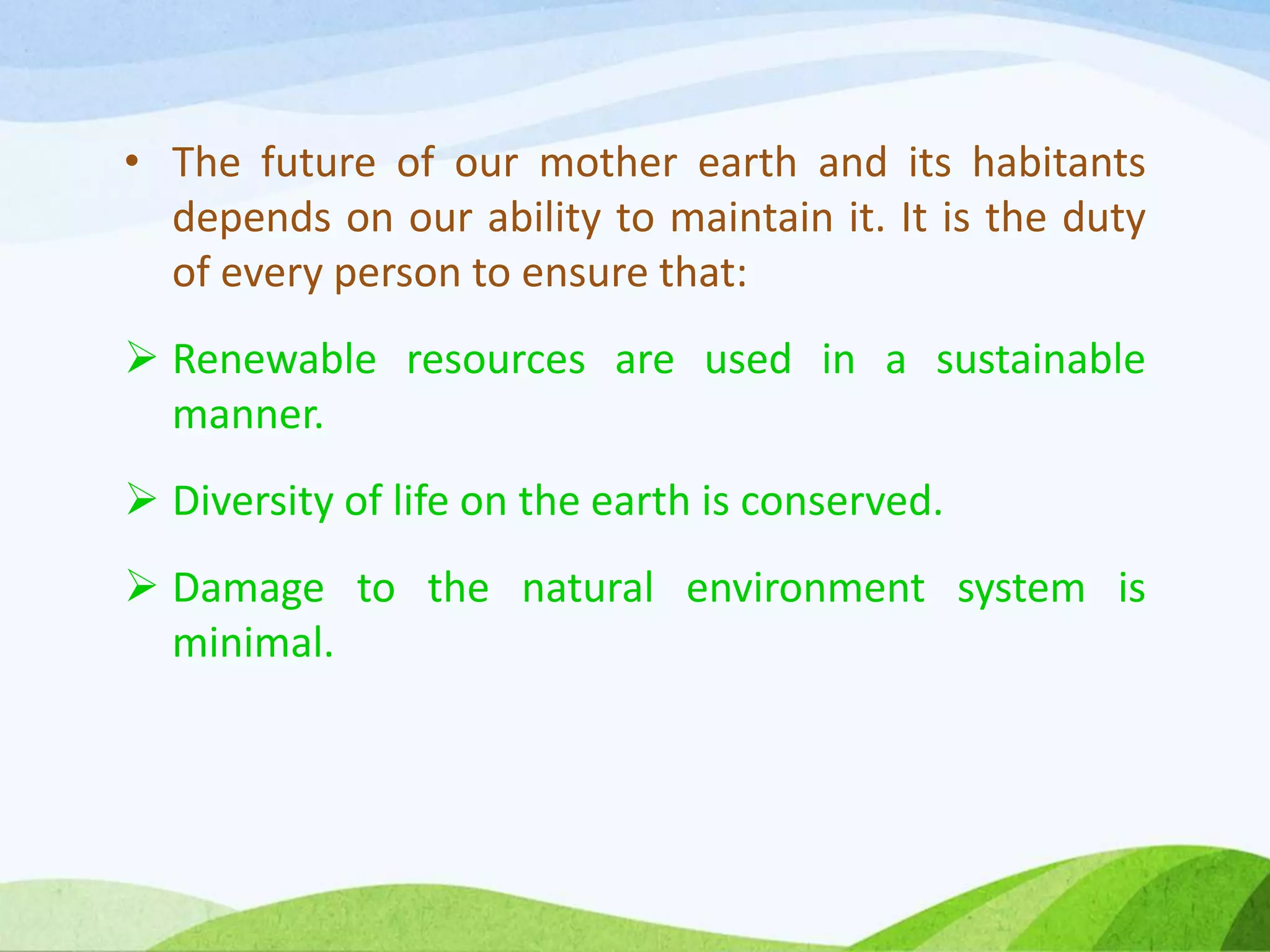 • The future of our mother earth and its habitants depends on our ability to maintain it. It is the duty of every person to ensure that:

➢ Renewable resources are used in a sustainable manner.

➢ Diversity of life on the earth is conserved.

➢ Damage to the natural environment system is minimal.